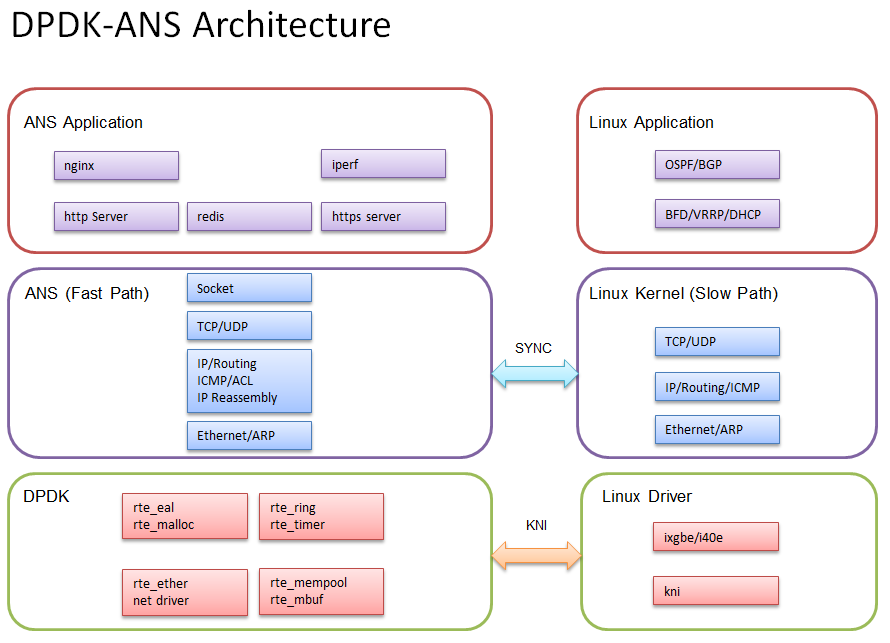 DPDK-ANS Architecture

ANS Application

nginx

iperf

http Server

redis

https server

Linux Application

OSPF/BGP

BFD/VRRP/DHCP

ANS (Fast Path)

Socket

TCP/UDP

IP/Routing
ICMP/ACL
IP Reassembly

Ethernet/ARP

SYNC

Linux Kernel (Slow Path)

TCP/UDP

IP/Routing/ICMP

Ethernet/ARP

DPDK

rte_eal
rte_malloc

rte_ring
rte_timer

rte_ether
net driver

rte_mempool
rte_mbuf

KNI

Linux Driver

ixgbe/i40e

kni